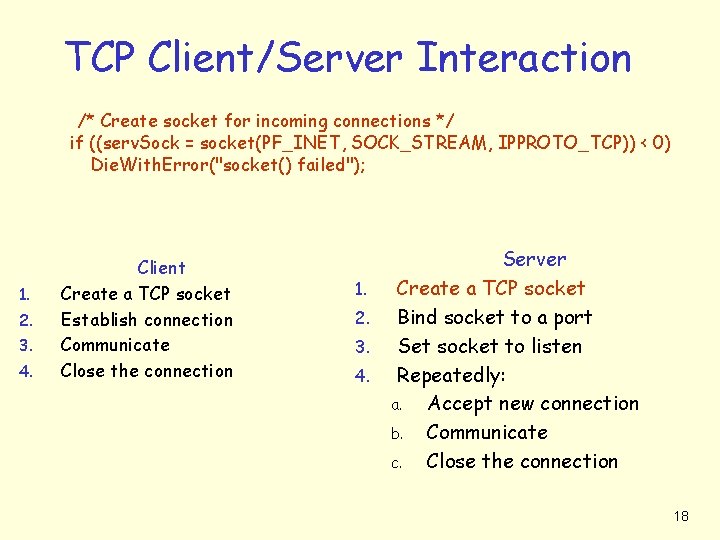 TCP Client/Server Interaction

/* Create socket for incoming connections */
if ((servSock = socket(PF_INET, SOCK_STREAM, IPPROTO_TCP)) < 0)
DieWithError("socket() failed");

Client
1. Create a TCP socket
2. Establish connection
3. Communicate
4. Close the connection

Server
1. Create a TCP socket
2. Bind socket to a port
3. Set socket to listen
4. Repeatedly:
a. Accept new connection
b. Communicate
c. Close the connection

18